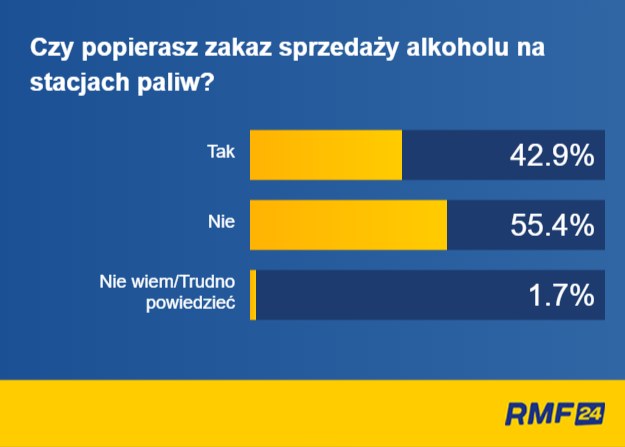 Czy popierasz zakaz sprzedaży alkoholu na stacjach paliw?

Tak 42.9%

Nie 55.4%

Nie wiem/Trudno powiedzieć 1.7%

RMF 24